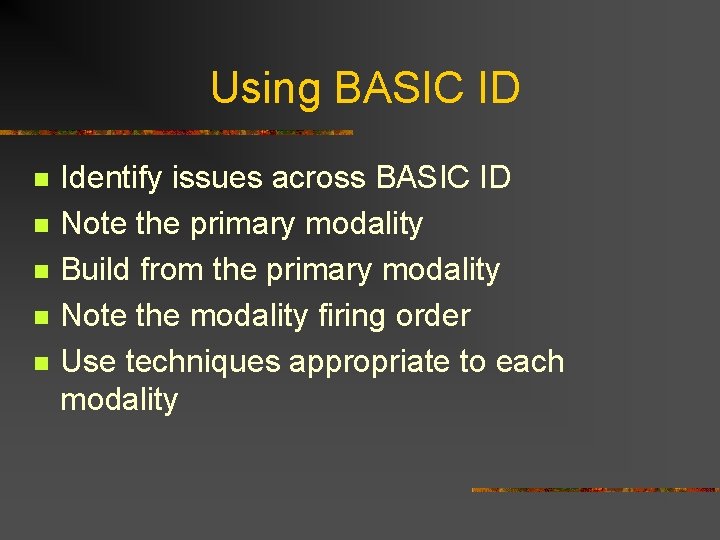 Using BASIC ID

- Identify issues across BASIC ID
- Note the primary modality
- Build from the primary modality
- Note the modality firing order
- Use techniques appropriate to each modality